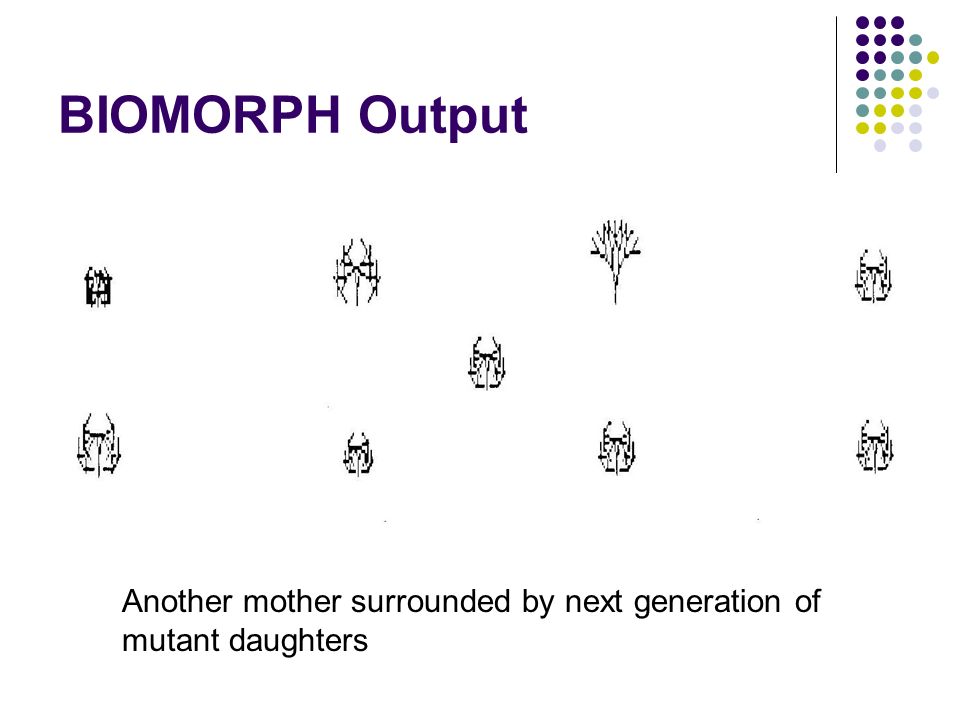 BIOMORPH Output

Another mother surrounded by next generation of mutant daughters